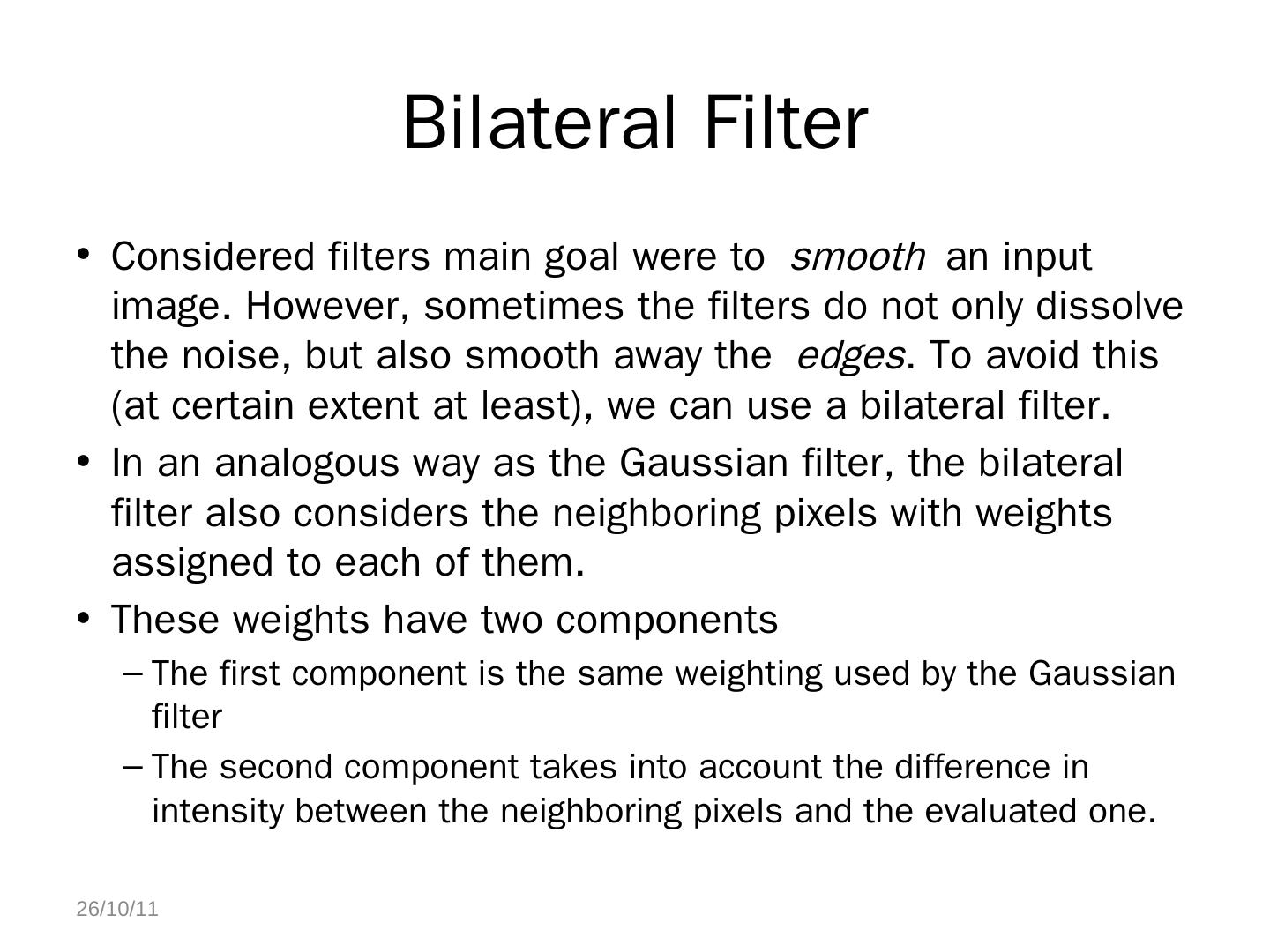 Bilateral Filter

• Considered filters main goal were to smooth an input image. However, sometimes the filters do not only dissolve the noise, but also smooth away the edges. To avoid this (at certain extent at least), we can use a bilateral filter.

• In an analogous way as the Gaussian filter, the bilateral filter also considers the neighboring pixels with weights assigned to each of them.

• These weights have two components

– The first component is the same weighting used by the Gaussian filter

– The second component takes into account the difference in intensity between the neighboring pixels and the evaluated one.

26/10/11